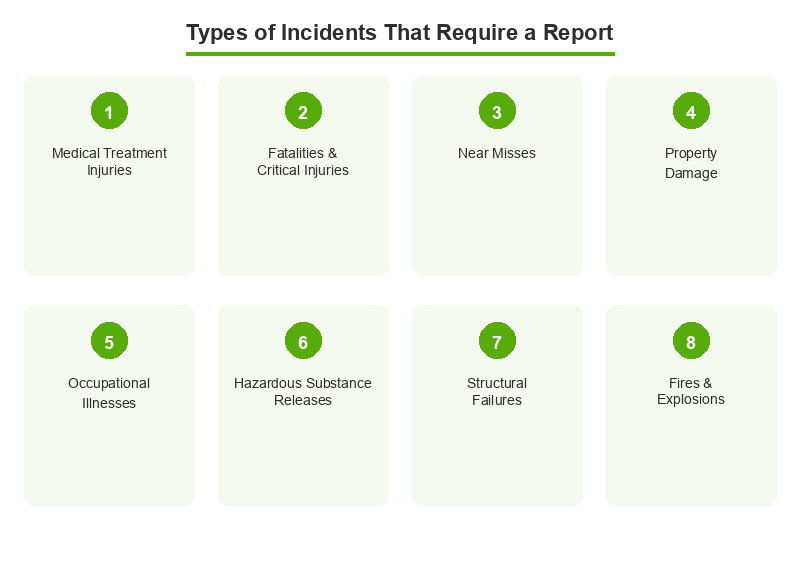 Types of Incidents That Require a Report

1
Medical Treatment Injuries

2
Fatalities & Critical Injuries

3
Near Misses

4
Property Damage

5
Occupational Illnesses

6
Hazardous Substance Releases

7
Structural Failures

8
Fires & Explosions